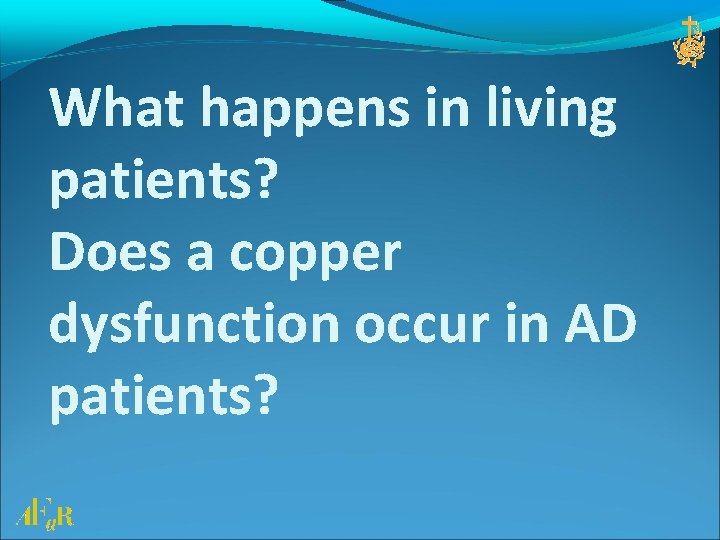 What happens in living patients?
Does a copper dysfunction occur in AD patients?

AFaR